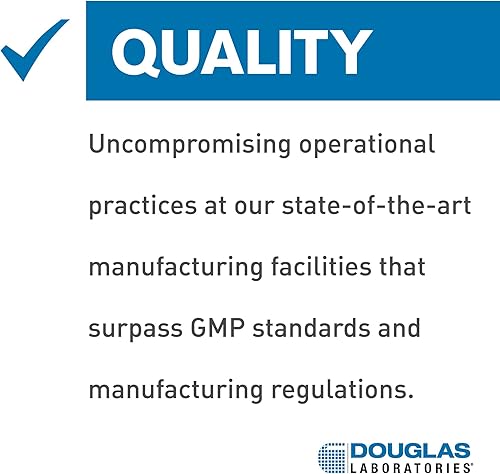 QUALITY

Uncompromising operational practices at our state-of-the-art manufacturing facilities that surpass GMP standards and manufacturing regulations.

DOUGLAS LABORATORIES®